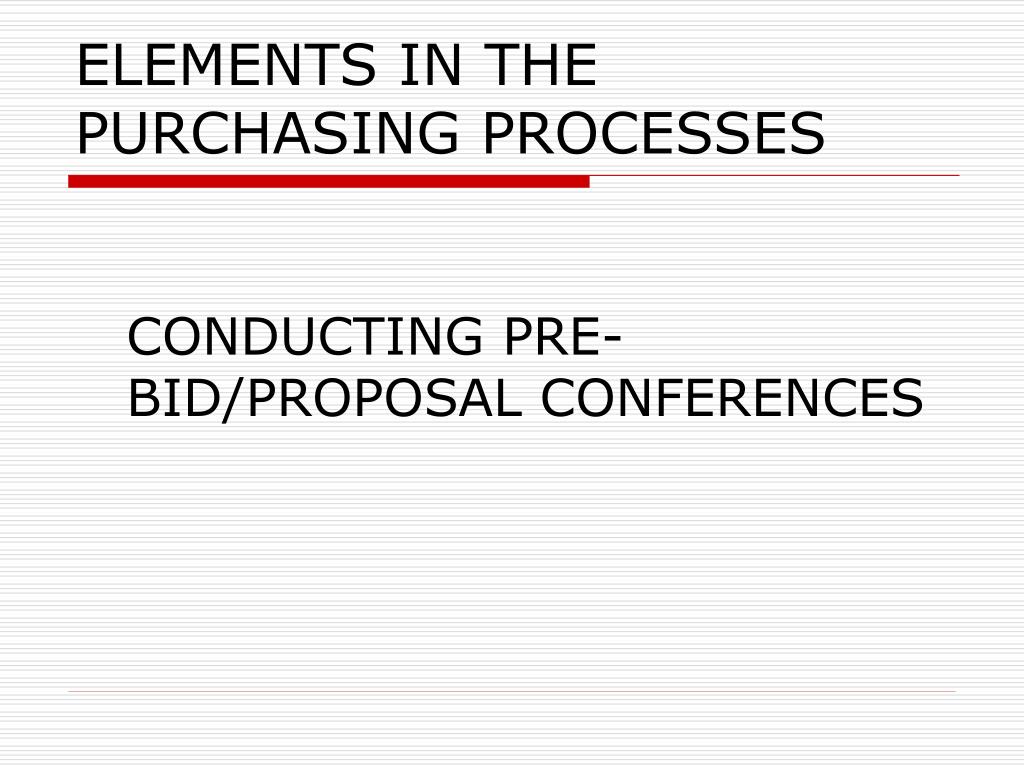 ELEMENTS IN THE PURCHASING PROCESSES

CONDUCTING PRE-BID/PROPOSAL CONFERENCES